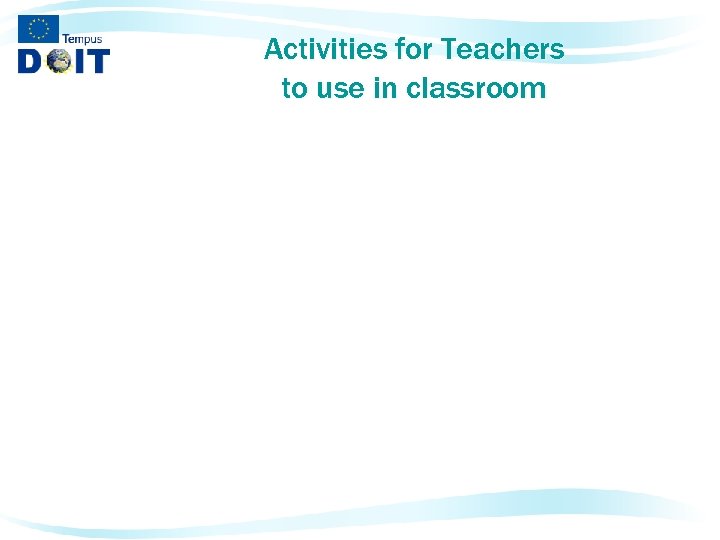 Tempus
DOIT

Activities for Teachers to use in classroom